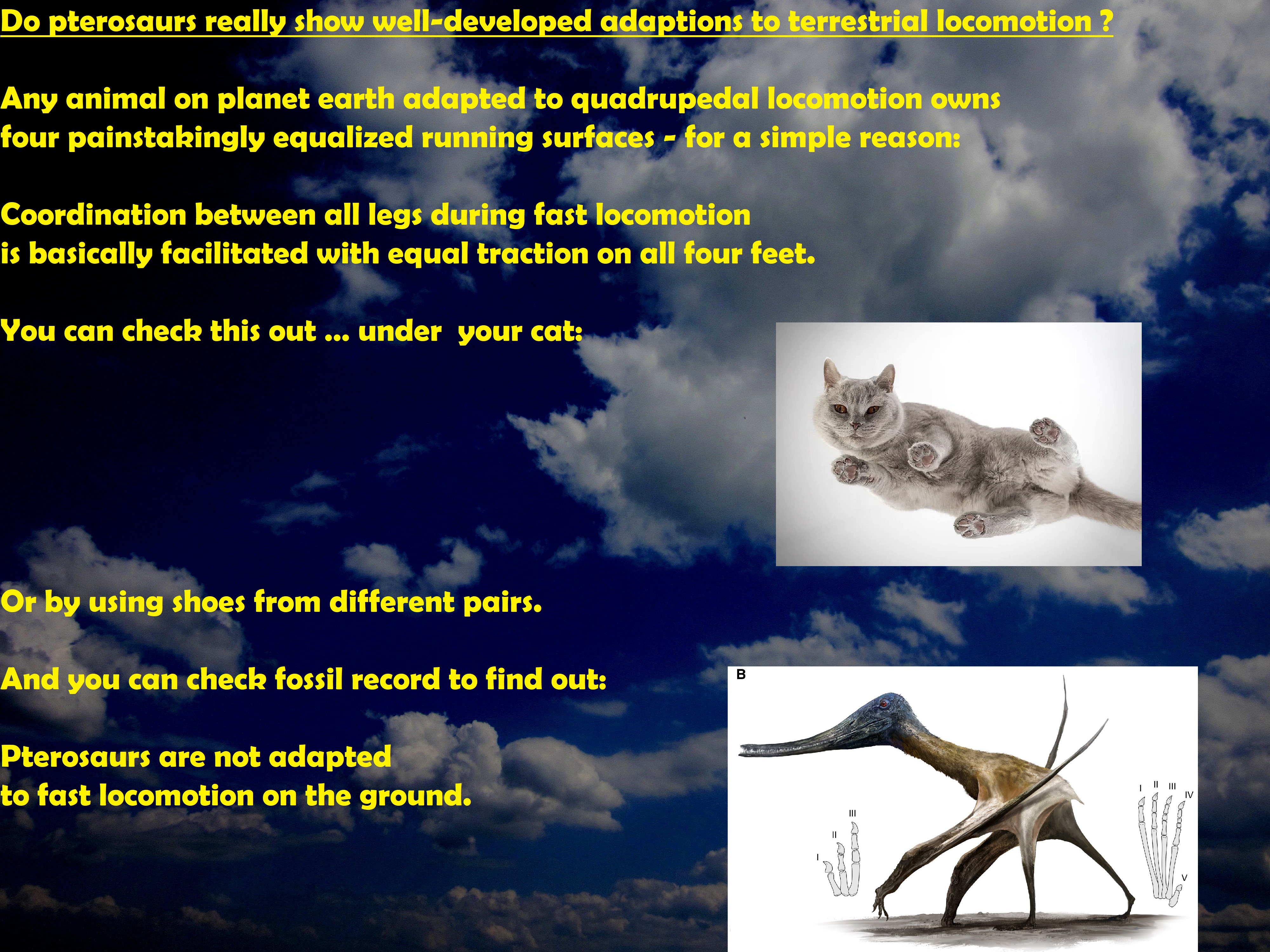 Do pterosaurs really show well-developed adaptions to terrestrial locomotion ?

Any animal on planet earth adapted to quadrupedal locomotion owns four painstakingly equalized running surfaces - for a simple reason:

Coordination between all legs during fast locomotion is basically facilitated with equal traction on all four feet.

You can check this out ... under your cat:

Or by using shoes from different pairs.

And you can check fossil record to find out:

Pterosaurs are not adapted to fast locomotion on the ground.

B

I
II
III

I
II
III
IV
V